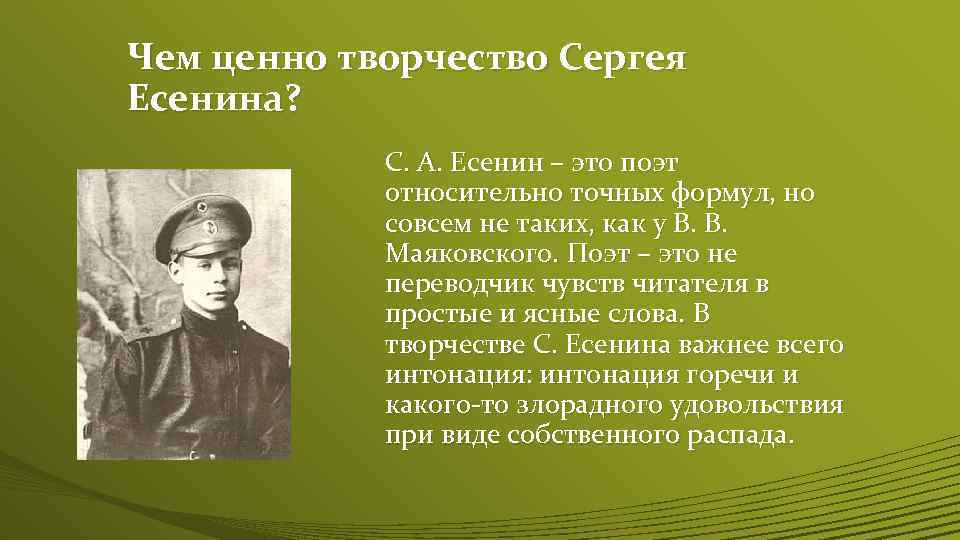 Чем ценно творчество Сергея Есенина?

С. А. Есенин – это поэт относительно точных формул, но совсем не таких, как у В. В. Маяковского. Поэт – это не переводчик чувств читателя в простые и ясные слова. В творчестве С. Есенина важнее всего интонация: интонация горечи и какого-то злорадного удовольствия при виде собственного распада.